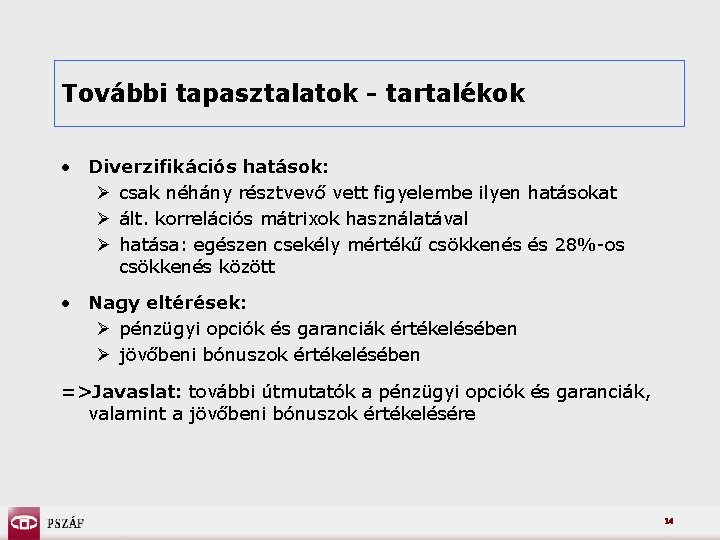 További tapasztalatok - tartalékok

• Diverzifikációs hatások:
  ➢ csak néhány résztvevő vett figyelembe ilyen hatásokat
  ➢ ált. korrelációs mátrixok használatával
  ➢ hatása: egészen csekély mértékű csökkenés és 28%-os csökkenés között

• Nagy eltérések:
  ➢ pénzügyi opciók és garanciák értékelésében
  ➢ jövőbeni bónuszok értékelésében

=>Javaslat: további útmutatók a pénzügyi opciók és garanciák, valamint a jövőbeni bónuszok értékelésére

PSZÁF

14